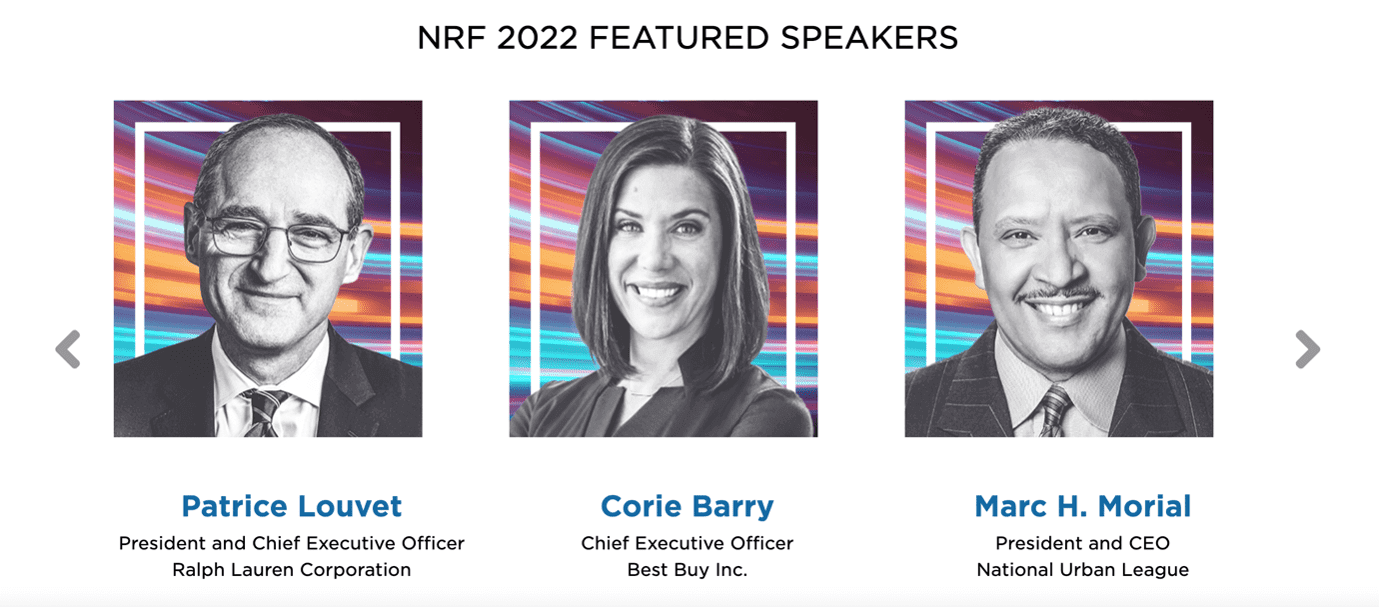 NRF 2022 FEATURED SPEAKERS

Patrice Louvet
President and Chief Executive Officer
Ralph Lauren Corporation

Corie Barry
Chief Executive Officer
Best Buy Inc.

Marc H. Morial
President and CEO
National Urban League